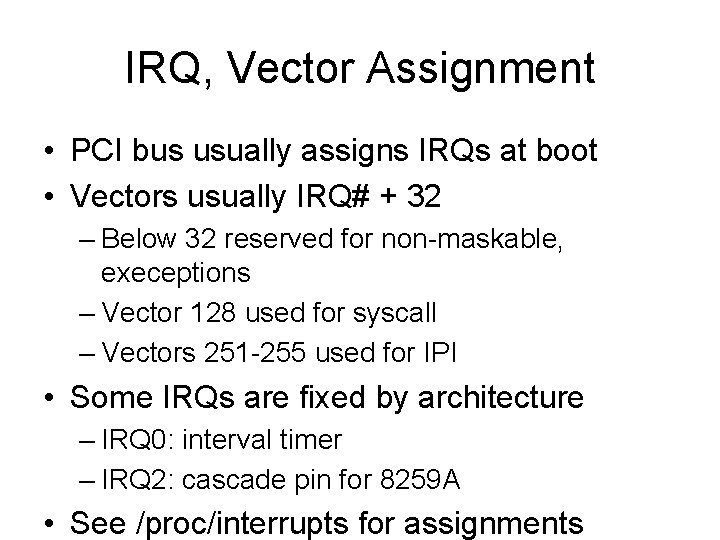 IRQ, Vector Assignment

• PCI bus usually assigns IRQs at boot
• Vectors usually IRQ# + 32
– Below 32 reserved for non-maskable, execeptions
– Vector 128 used for syscall
– Vectors 251-255 used for IPI
• Some IRQs are fixed by architecture
– IRQ0: interval timer
– IRQ2: cascade pin for 8259A
• See /proc/interrupts for assignments